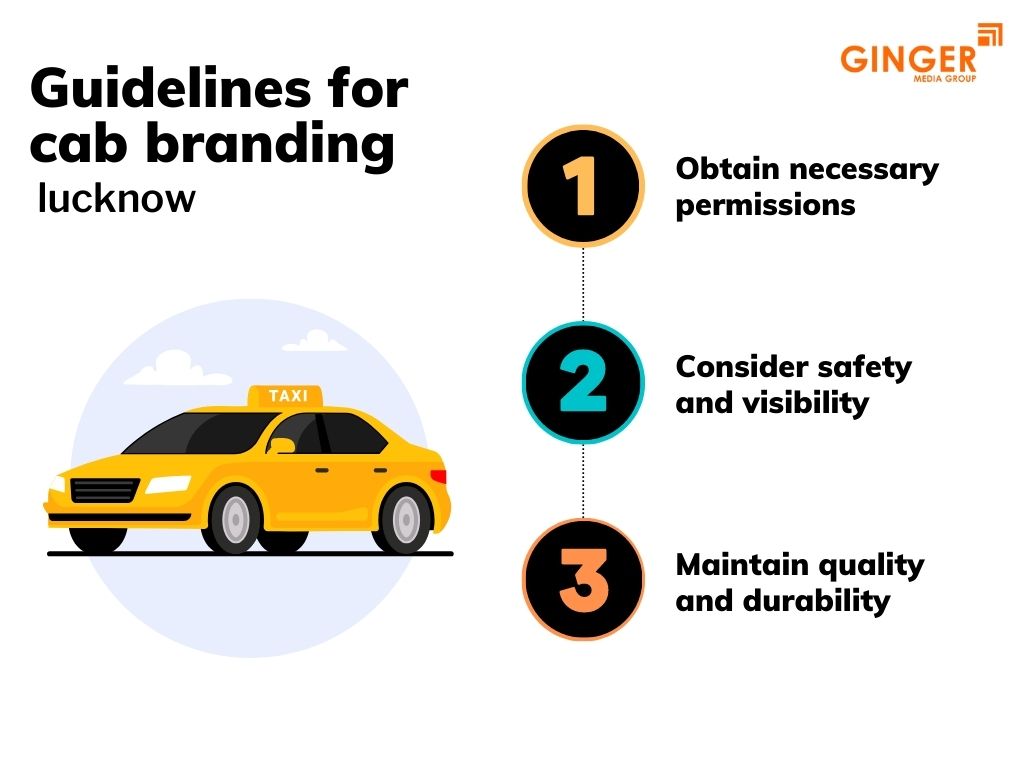 GINGER
MEDIA GROUP

Guidelines for cab branding
lucknow

TAXI

1
Obtain necessary permissions

2
Consider safety and visibility

3
Maintain quality and durability